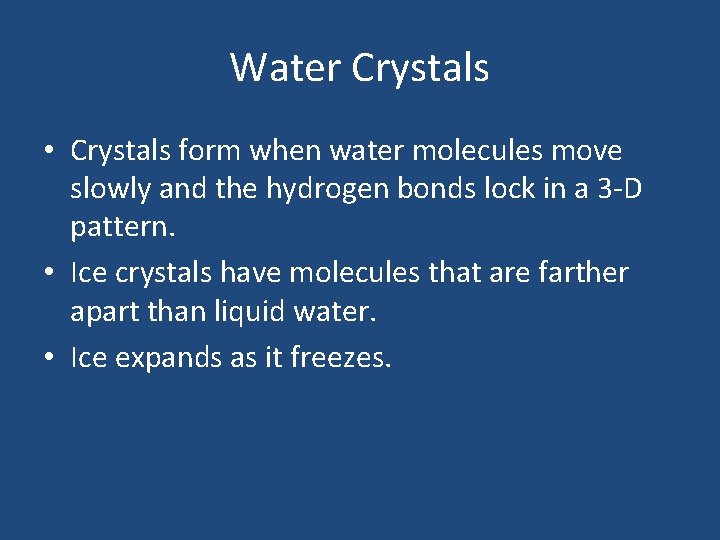 Water Crystals

• Crystals form when water molecules move slowly and the hydrogen bonds lock in a 3-D pattern.

• Ice crystals have molecules that are farther apart than liquid water.

• Ice expands as it freezes.